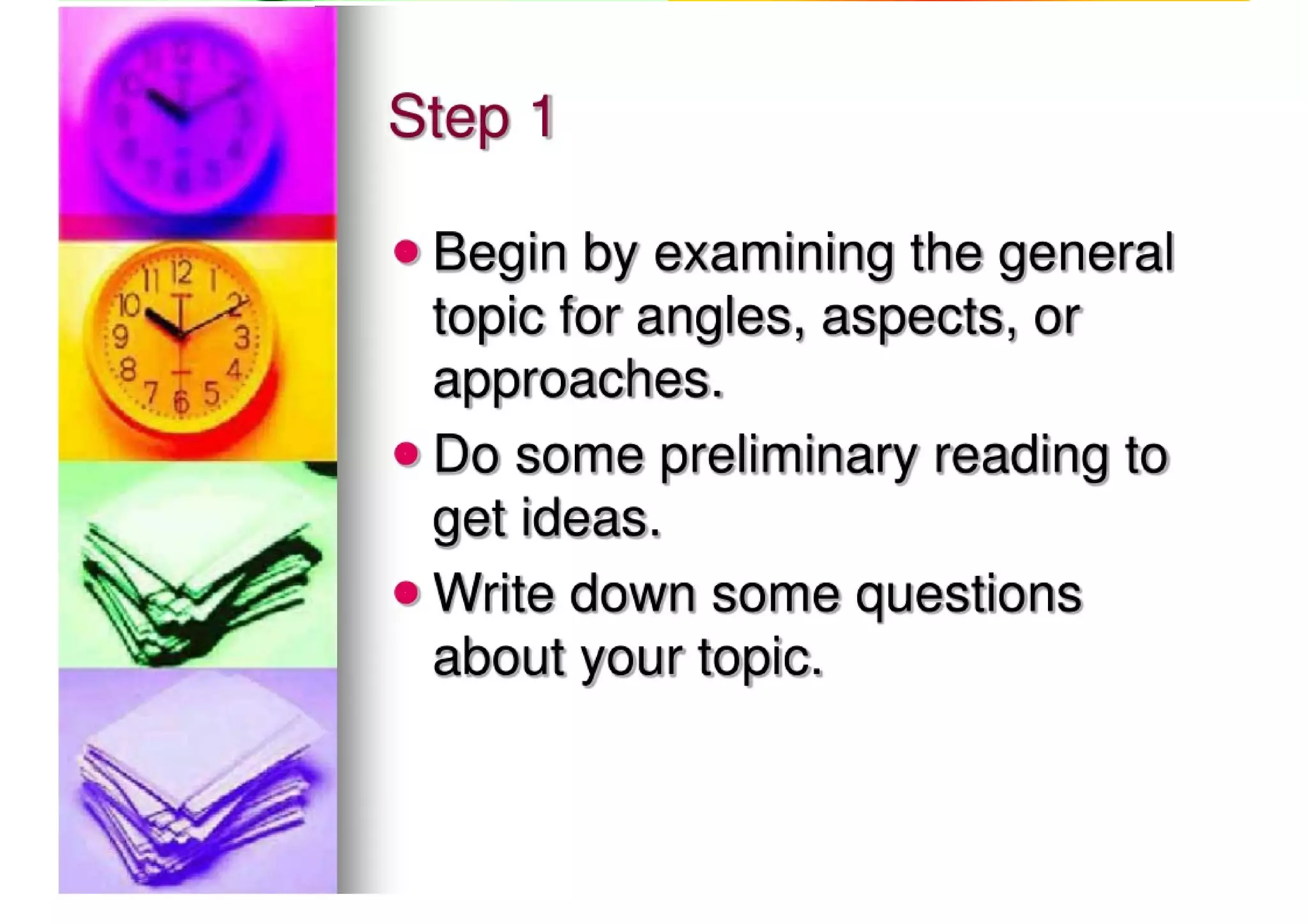 Step 1

- Begin by examining the general topic for angles, aspects, or approaches.
- Do some preliminary reading to get ideas.
- Write down some questions about your topic.